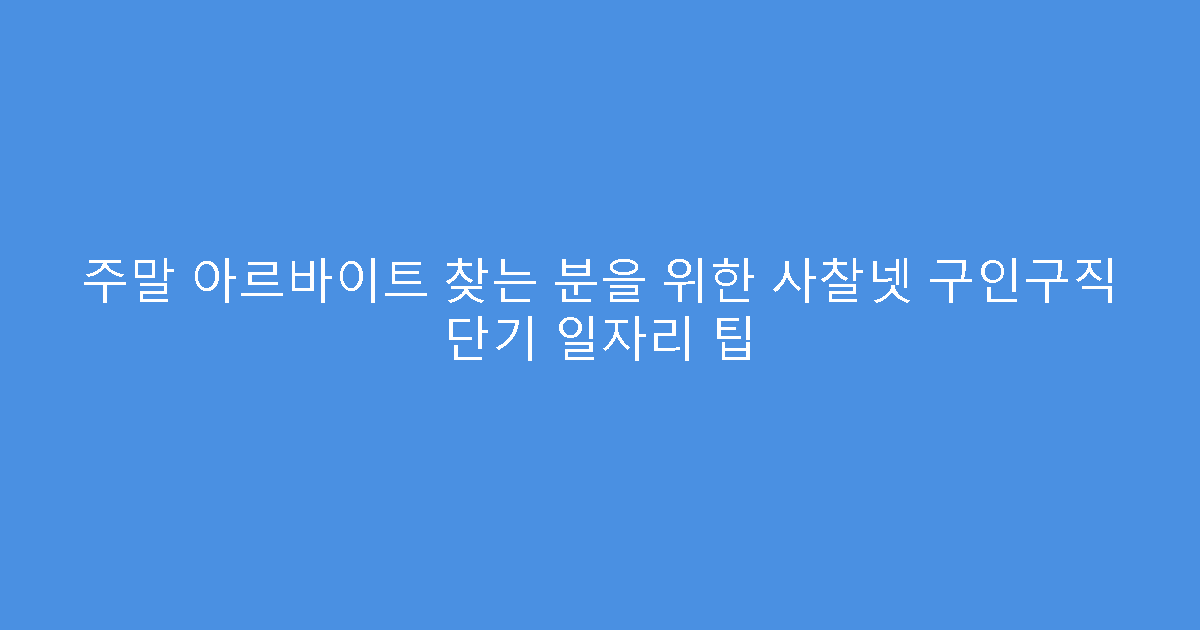 주말 아르바이트 찾는 분을 위한 사찰넷 구인구직 단기 일자리 팁